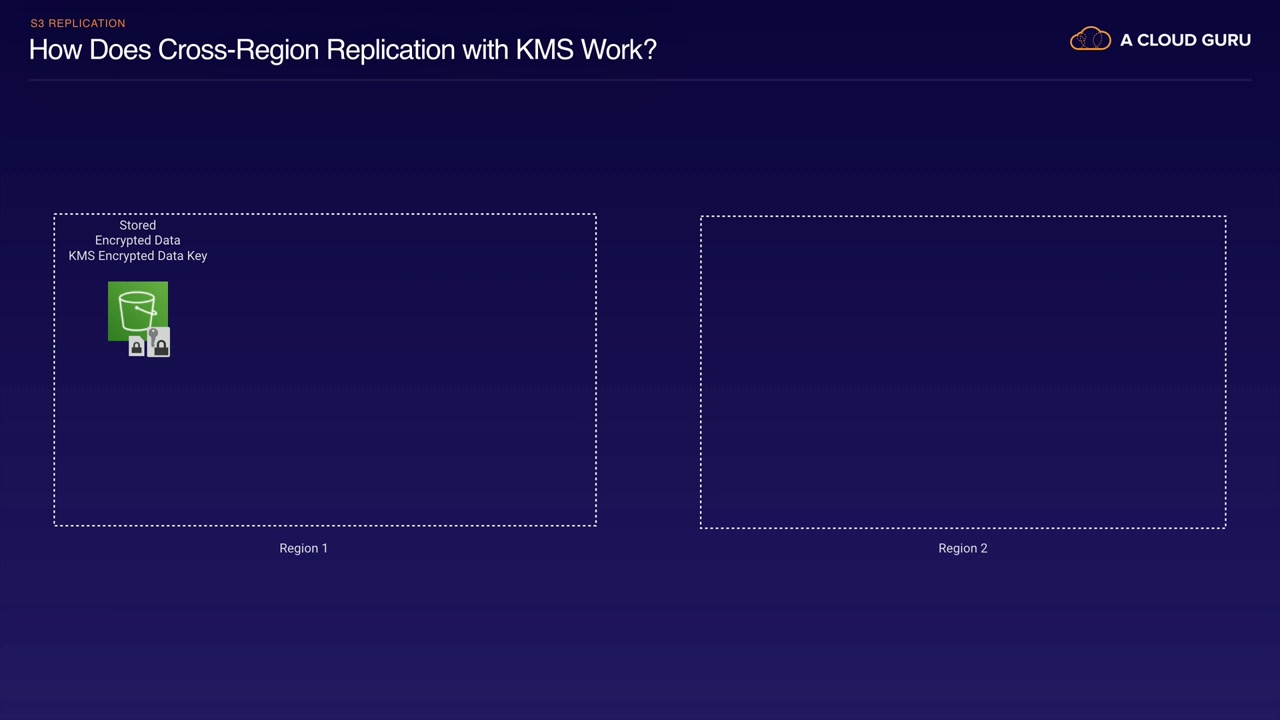 S3 REPLICATION

How Does Cross-Region Replication with KMS Work?

A CLOUD GURU

Stored
Encrypted Data
KMS Encrypted Data Key

Region 1

Region 2